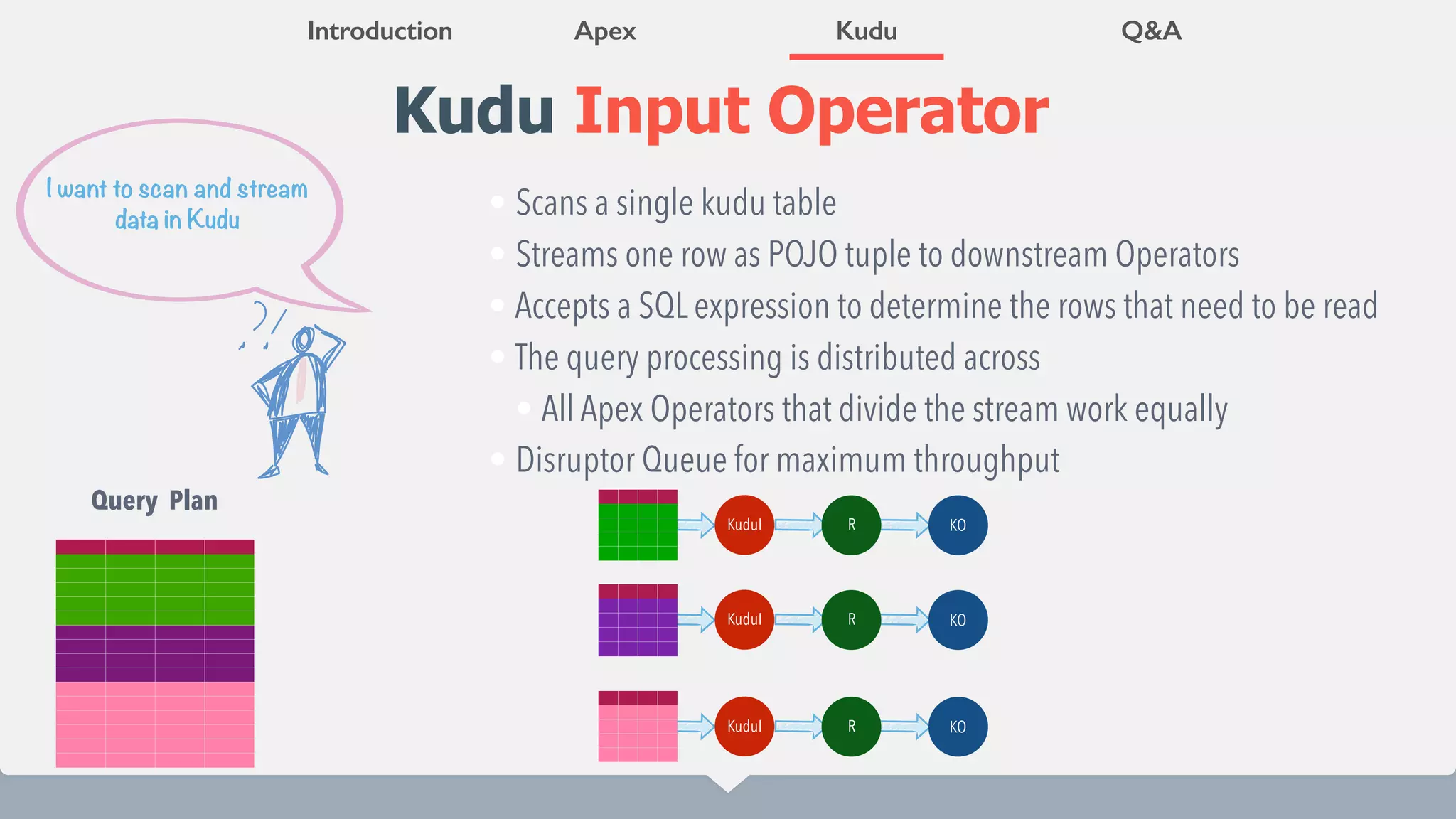 Introduction Apex Kudu Q&A

Kudu Input Operator

I want to scan and stream data in Kudu

- Scans a single kudu table
- Streams one row as POJO tuple to downstream Operators
- Accepts a SQL expression to determine the rows that need to be read
- The query processing is distributed across
  - All Apex Operators that divide the stream work equally
- Disruptor Queue for maximum throughput

Query Plan

KuduI R KO

KuduI R KO

KuduI R KO